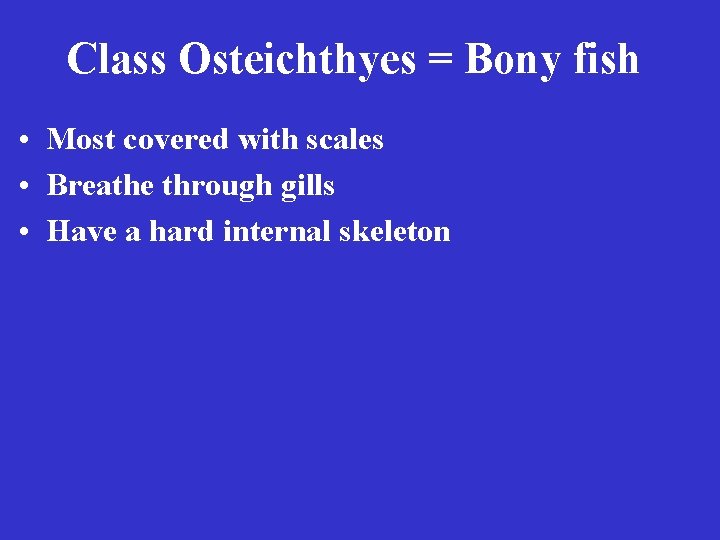 Class Osteichthyes = Bony fish

• Most covered with scales
• Breathe through gills
• Have a hard internal skeleton